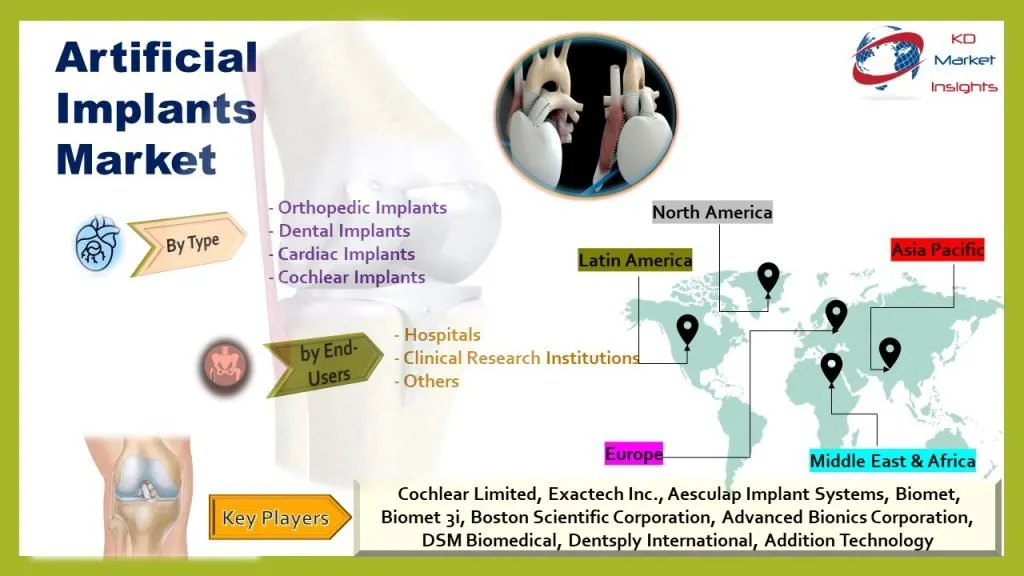 Artificial Implants Market

KD Market Insights

By Type

- Orthopedic Implants
- Dental Implants
- Cardiac Implants
- Cochlear Implants

by End-Users

- Hospitals
- Clinical Research Institutions
- Others

North America

Latin America

Asia Pacific

Europe

Middle East & Africa

Key Players

Cochlear Limited, Exactech Inc., Aesculap Implant Systems, Biomet, Biomet 3i, Boston Scientific Corporation, Advanced Bionics Corporation, DSM Biomedical, Dentsply International, Addition Technology